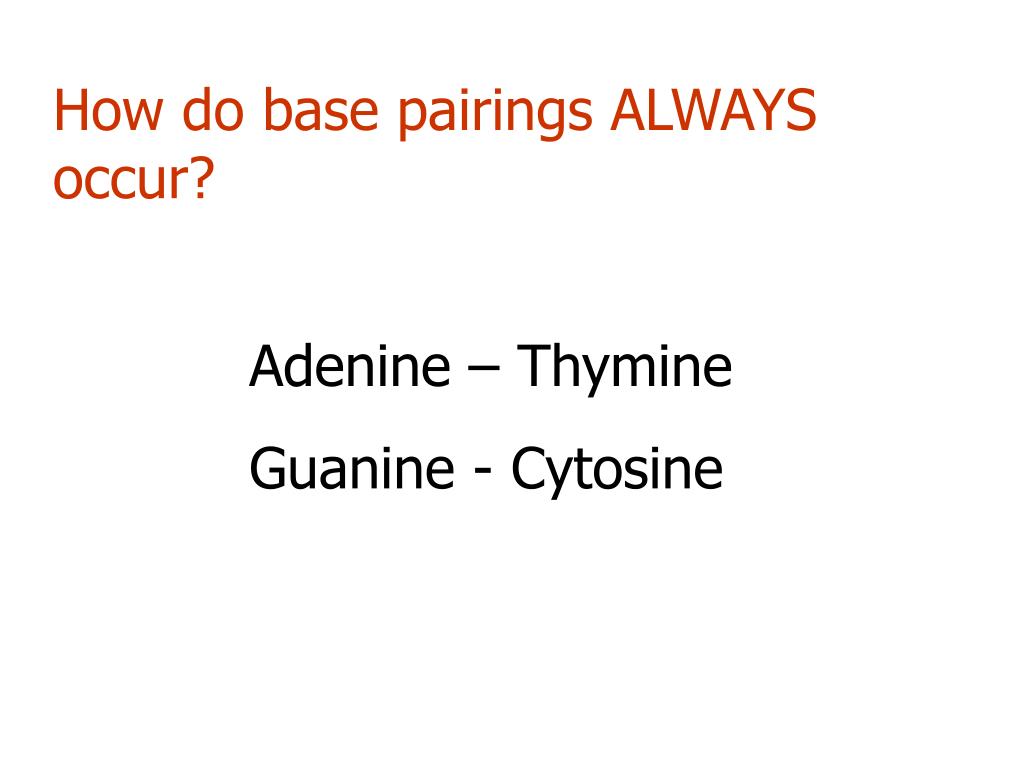 How do base pairings ALWAYS occur?

Adenine – Thymine

Guanine - Cytosine